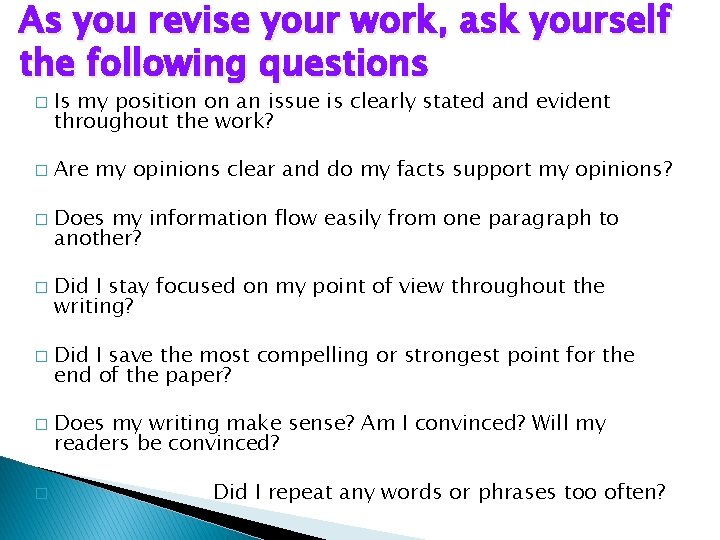 As you revise your work, ask yourself the following questions

□ Is my position on an issue is clearly stated and evident throughout the work?

□ Are my opinions clear and do my facts support my opinions?

□ Does my information flow easily from one paragraph to another?

□ Did I stay focused on my point of view throughout the writing?

□ Did I save the most compelling or strongest point for the end of the paper?

□ Does my writing make sense? Am I convinced? Will my readers be convinced?

□ Did I repeat any words or phrases too often?